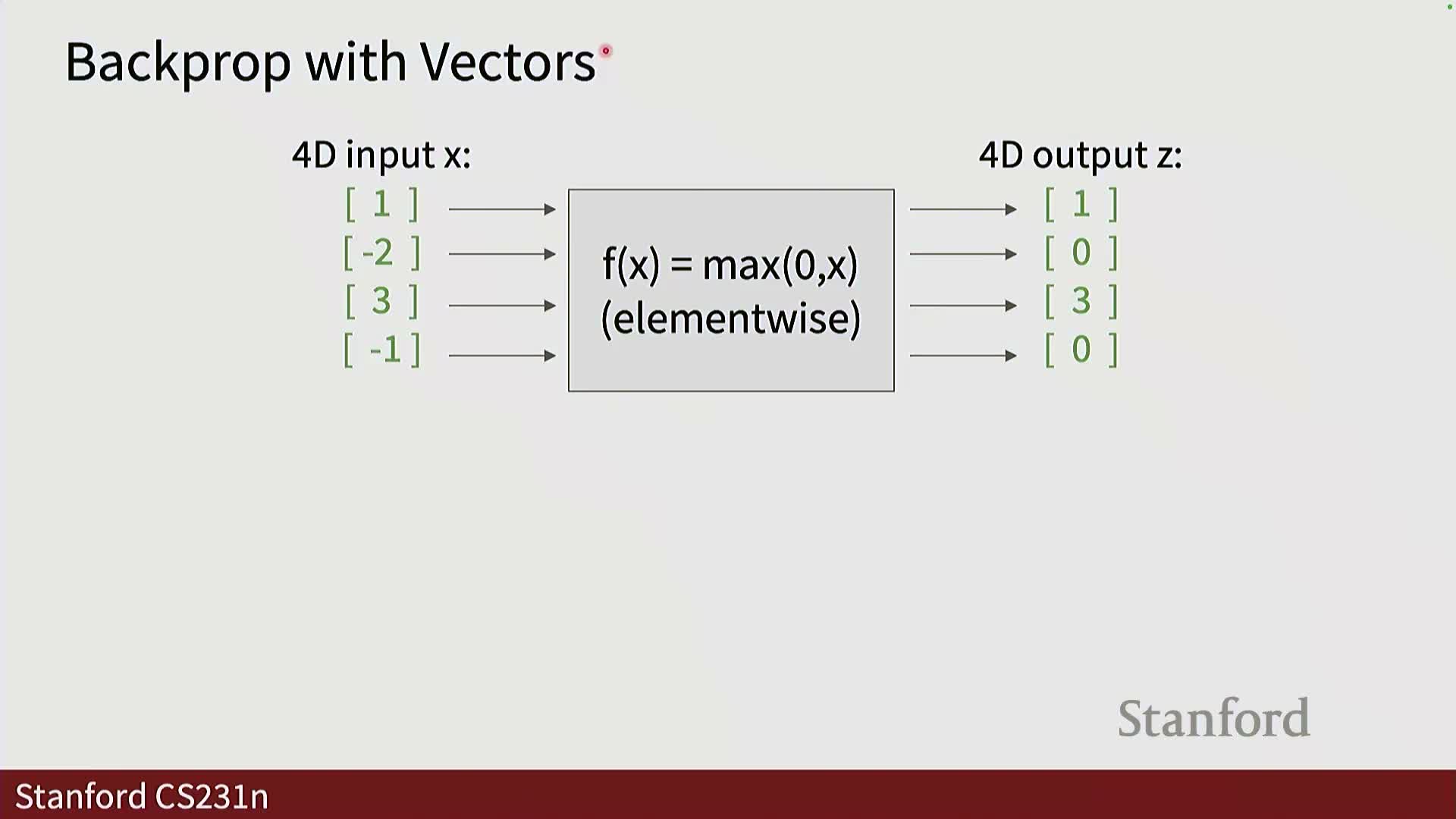 Backprop with Vectors

4D input x:

[ 1 ]
[ -2 ]
[ 3 ]
[ -1 ]

f(x) = max(0,x)
(elementwise)

4D output z:

[ 1 ]
[ 0 ]
[ 3 ]
[ 0 ]

Stanford

Stanford CS231n